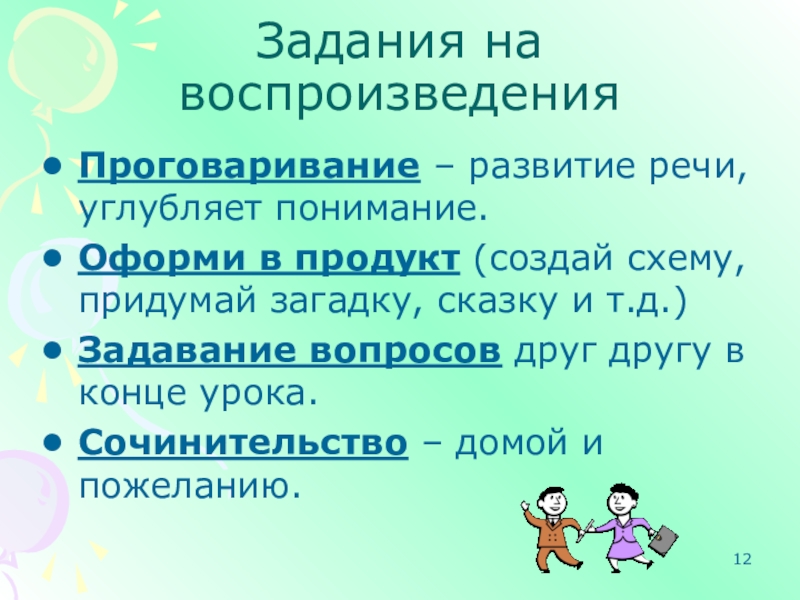 Задания на воспроизведения

• Проговаривание – развитие речи, углубляет понимание.
• Оформи в продукт (создай схему, придумай загадку, сказку и т.д.)
• Задавание вопросов друг другу в конце урока.
• Сочинительство – домой и пожеланию.

12